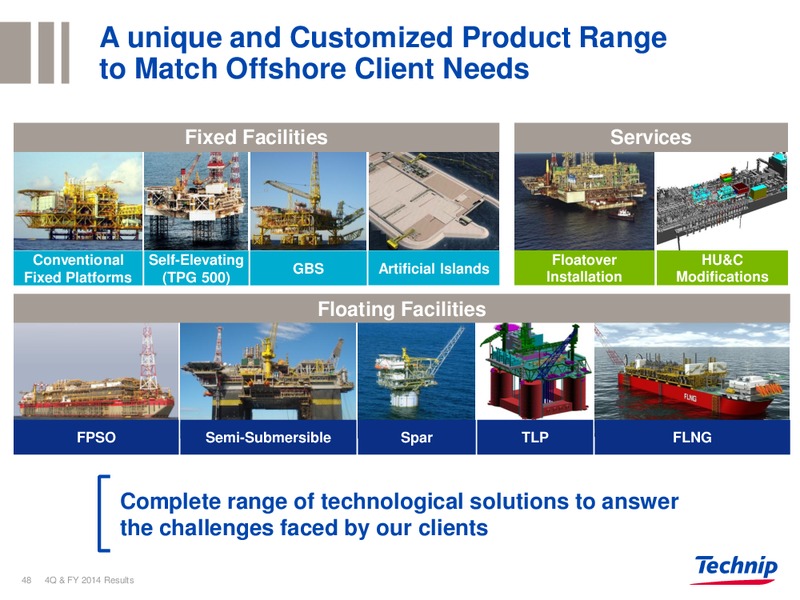 A unique and Customized Product Range to Match Offshore Client Needs

Fixed Facilities

Conventional Fixed Platforms

Self-Elevating (TPG 500)

GBS

Artificial Islands

Services

Floatover Installation

HU&C Modifications

Floating Facilities

FLNG

FPSO

Semi-Submersible

Spar

TLP

FLNG

Complete range of technological solutions to answer the challenges faced by our clients

48 4Q & FY 2014 Results

Technip